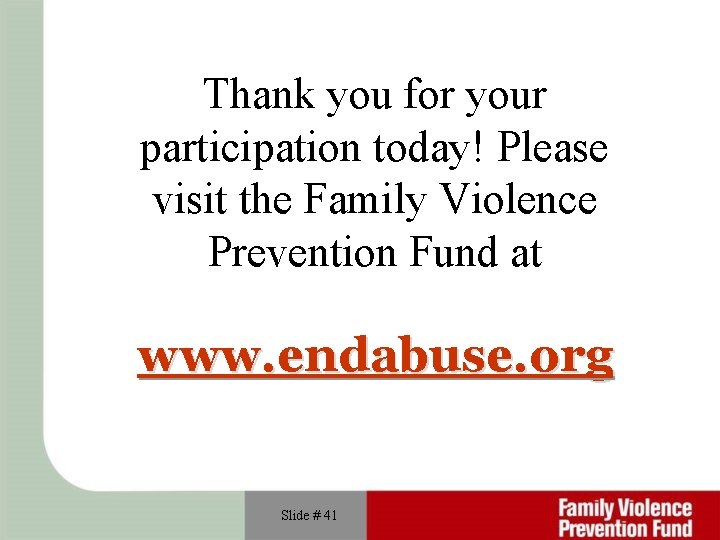 Thank you for your participation today! Please visit the Family Violence Prevention Fund at

www.endabuse.org

Slide # 41

Family Violence Prevention Fund